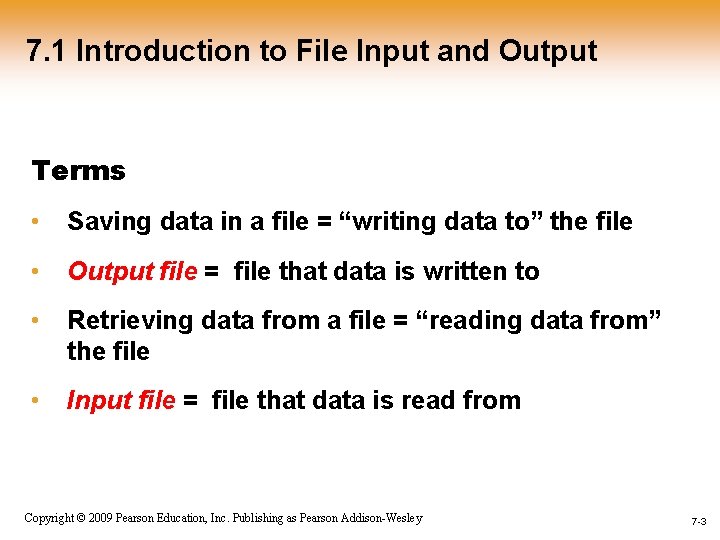 7.1 Introduction to File Input and Output

Terms

• Saving data in a file = “writing data to” the file

• Output file = file that data is written to

• Retrieving data from a file = “reading data from” the file

• Input file = file that data is read from

Copyright © 2009 Pearson Education, Inc. Publishing as Pearson Addison-Wesley

7-3